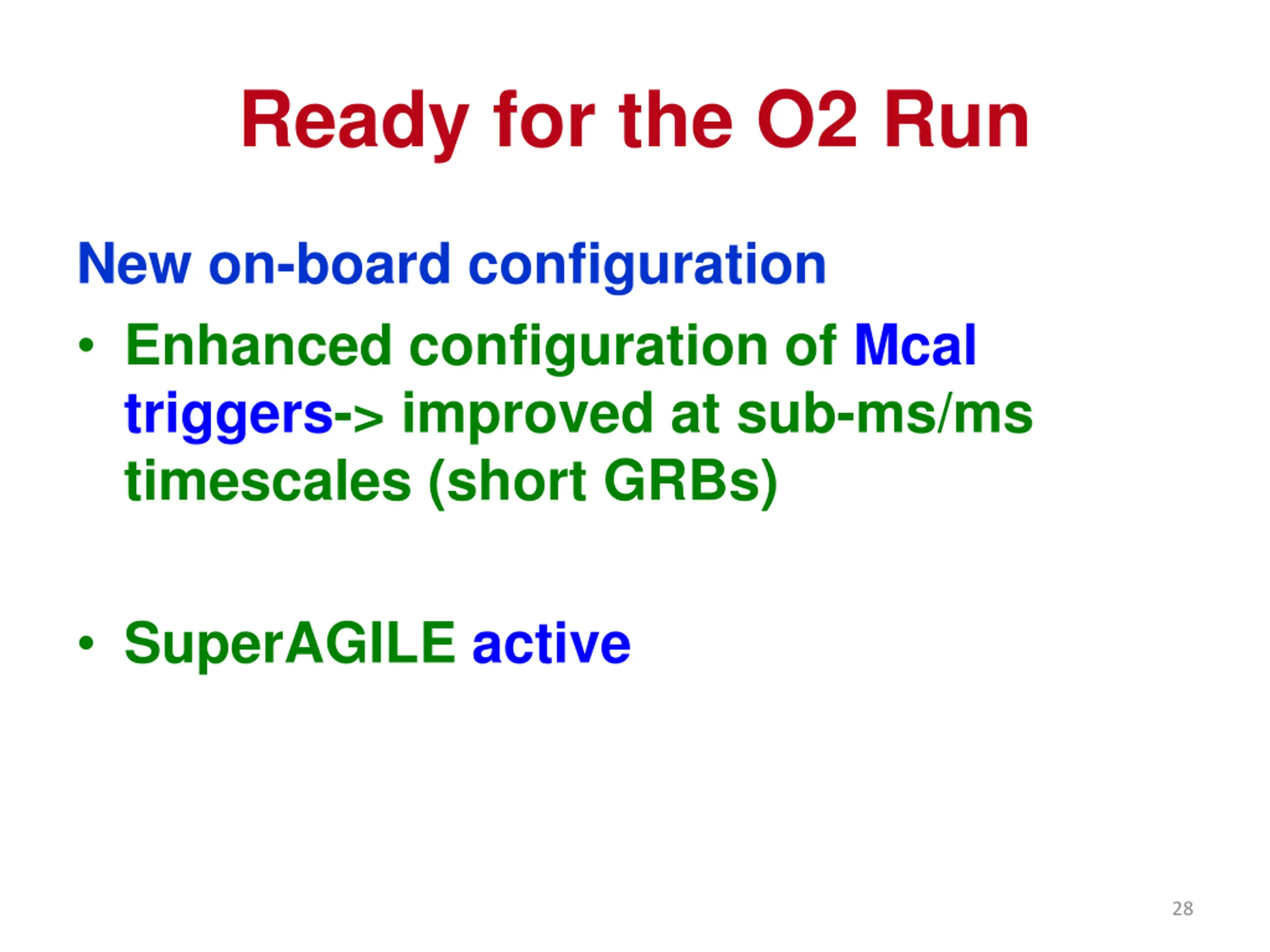 Ready for the O2 Run

New on-board configuration

• Enhanced configuration of Mcal triggers-> improved at sub-ms/ms timescales (short GRBs)

• SuperAGILE active

28